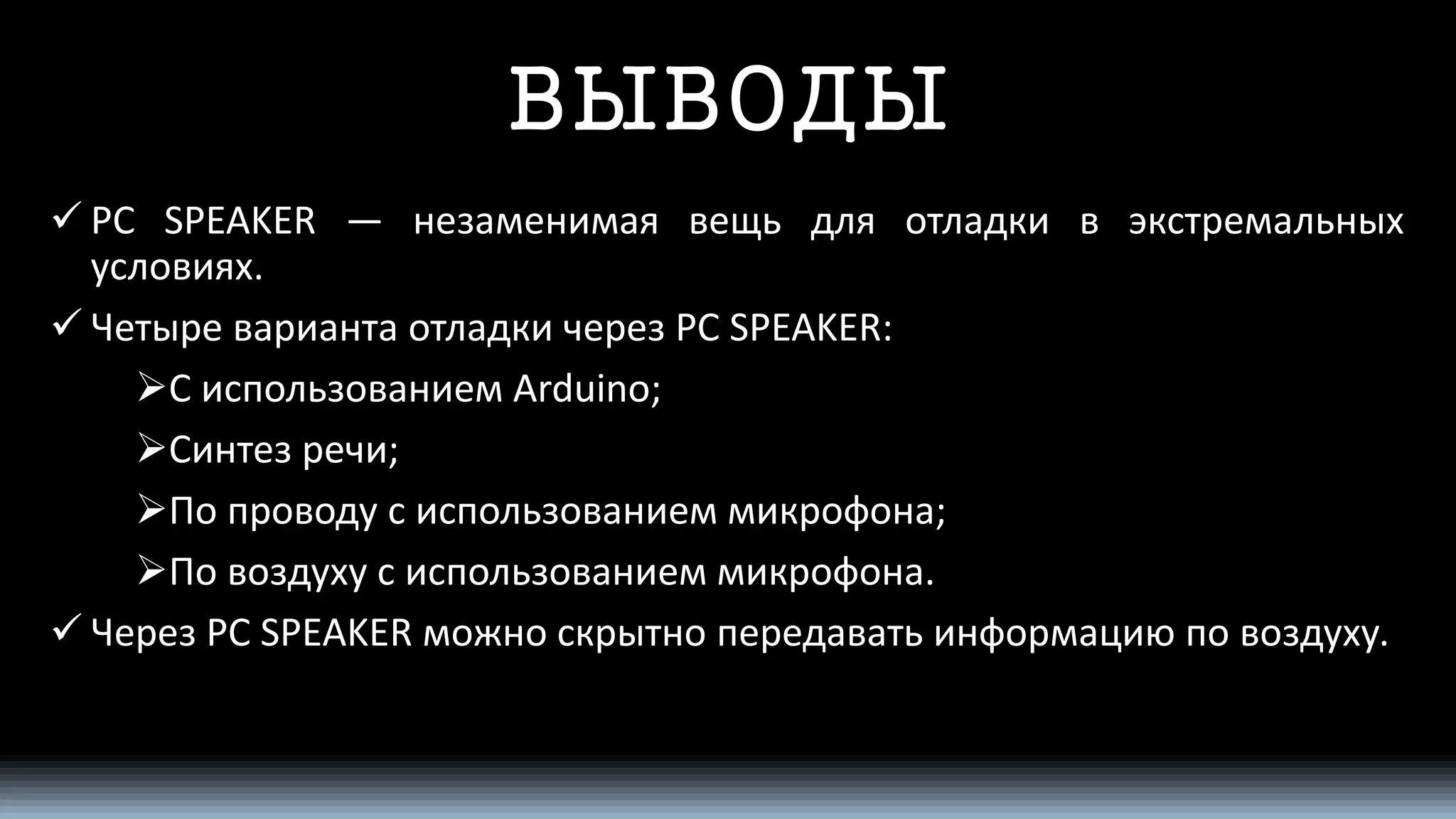 ВЫВОДЫ

✓ PC SPEAKER — незаменимая вещь для отладки в экстремальных условиях.

✓ Четыре варианта отладки через PC SPEAKER:

➢ С использованием Arduino;

➢ Синтез речи;

➢ По проводу с использованием микрофона;

➢ По воздуху с использованием микрофона.

✓ Через PC SPEAKER можно скрытно передавать информацию по воздуху.